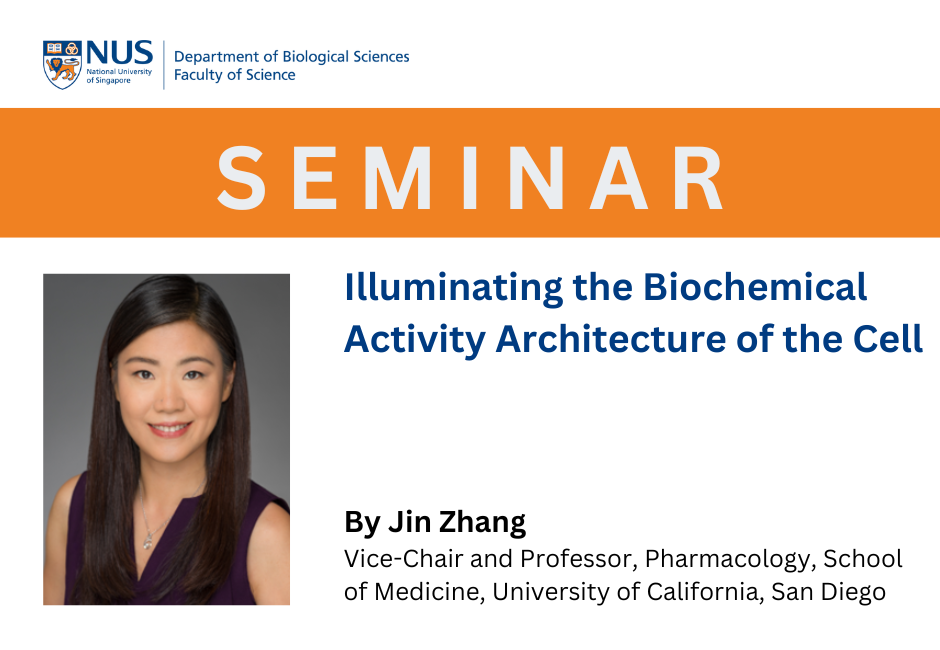 NUS
National University of Singapore
Department of Biological Sciences
Faculty of Science

SEMINAR

Illuminating the Biochemical Activity Architecture of the Cell

By Jin Zhang
Vice-Chair and Professor, Pharmacology, School of Medicine, University of California, San Diego